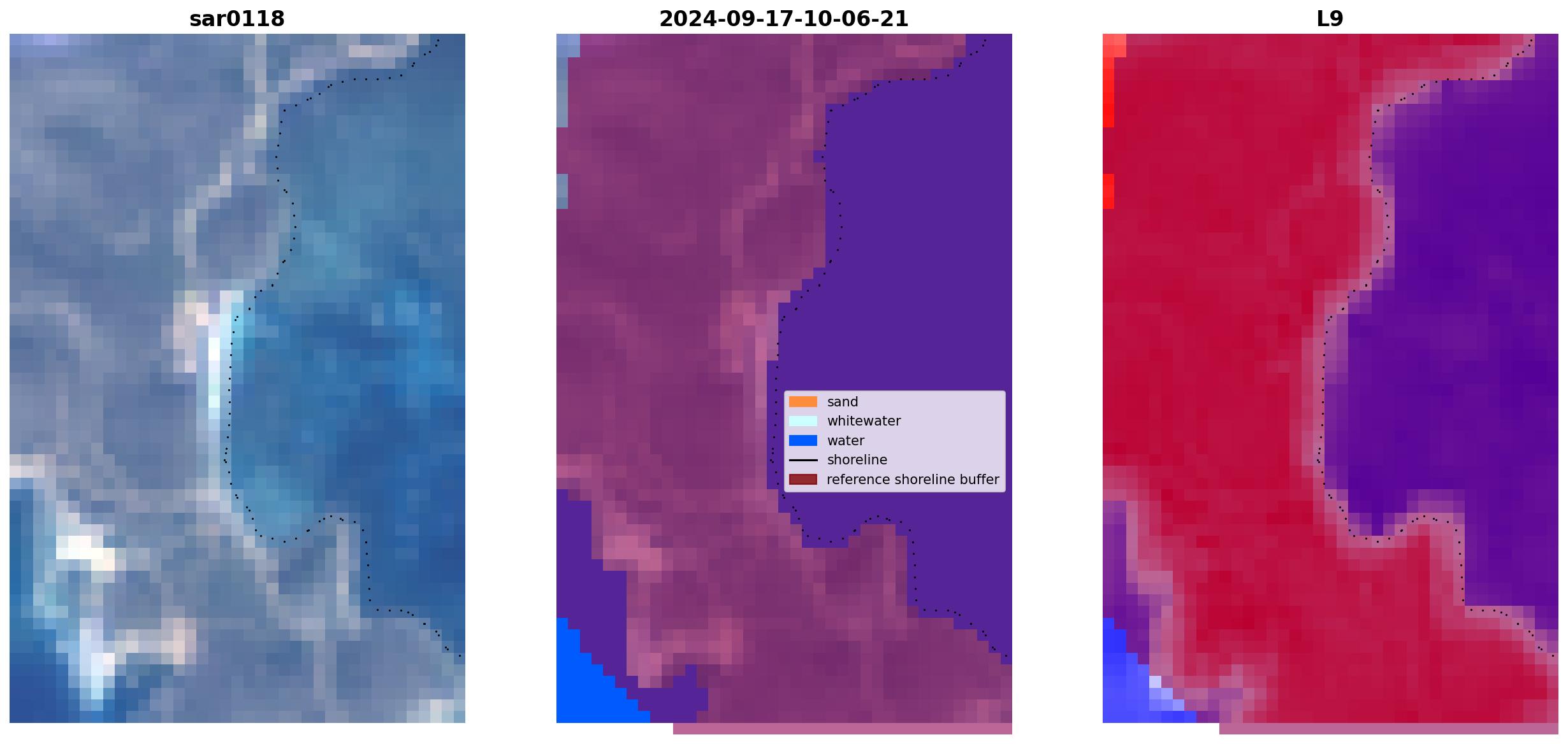 sar0118

2024-09-17-10-06-21

L9

sand
whitewater
water
shoreline
reference shoreline buffer